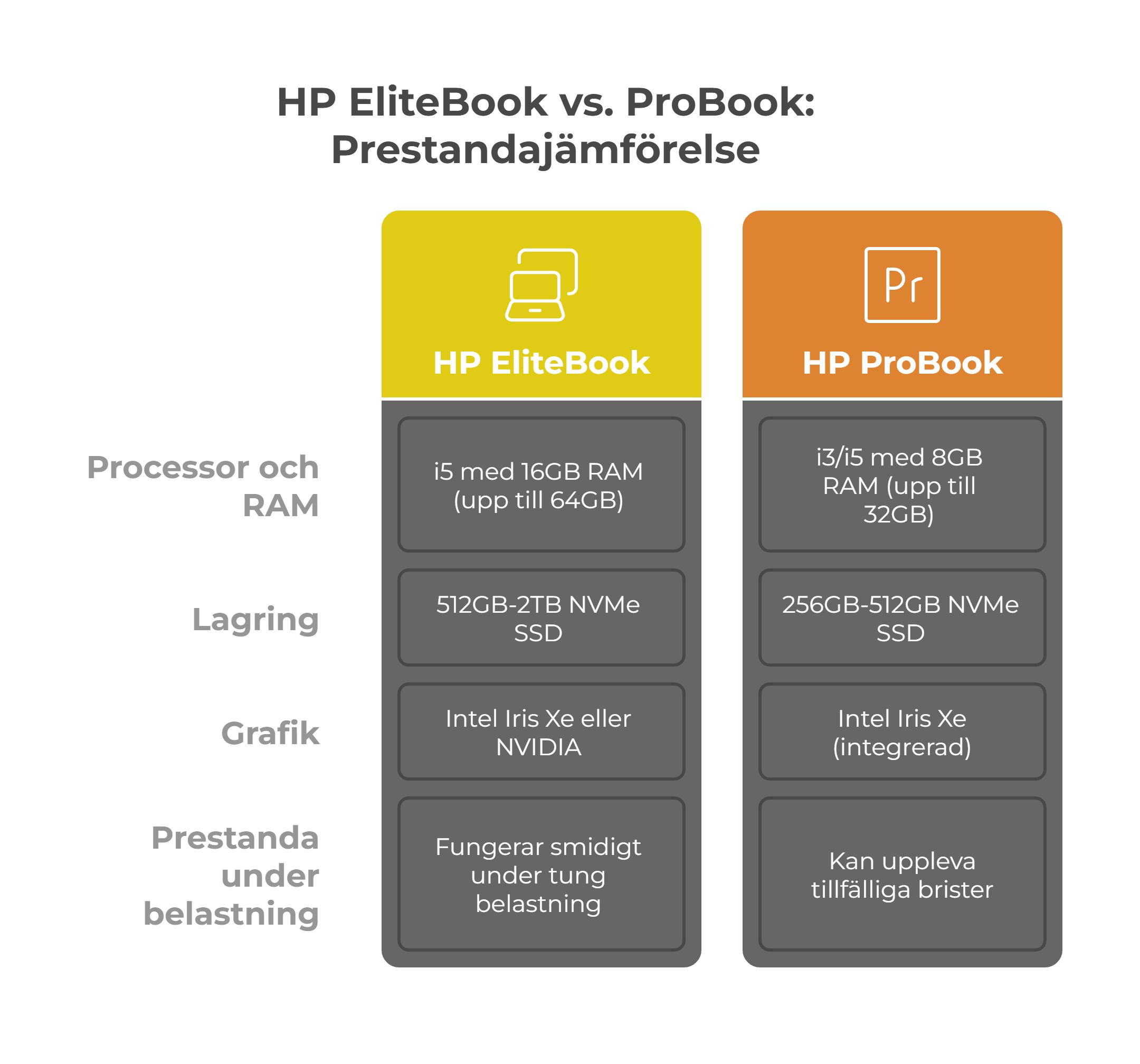 HP EliteBook vs. ProBook: Prestandajämförelse

|  | HP EliteBook | Pr HP ProBook |
|---|---|---|
| Processor och RAM | i5 med 16GB RAM (upp till 64GB) | i3/i5 med 8GB RAM (upp till 32GB) |
| Lagring | 512GB-2TB NVMe SSD | 256GB-512GB NVMe SSD |
| Grafik | Intel Iris Xe eller NVIDIA | Intel Iris Xe (integrerad) |
| Prestanda under belastning | Fungerar smidigt under tung belastning | Kan uppleva tillfälliga brister |